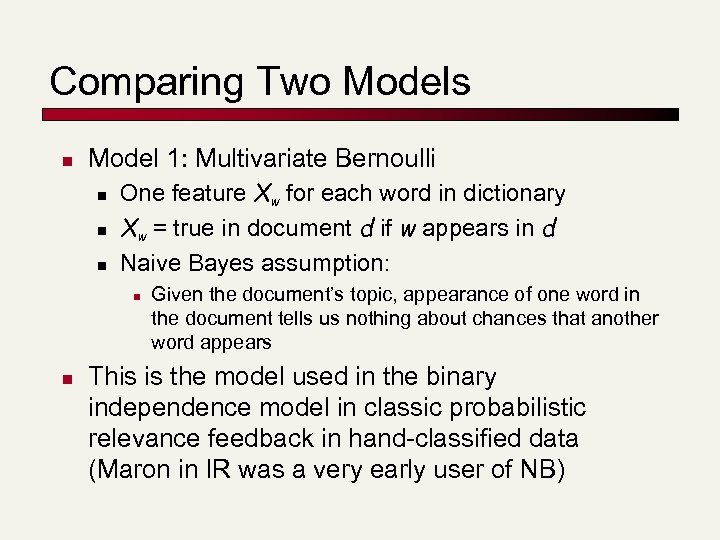 Comparing Two Models

- Model 1: Multivariate Bernoulli
  - One feature $X_w$ for each word in dictionary
  - $X_w$ = true in document $d$ if $w$ appears in $d$
  - Naive Bayes assumption:
    - Given the document's topic, appearance of one word in the document tells us nothing about chances that another word appears
- This is the model used in the binary independence model in classic probabilistic relevance feedback in hand-classified data (Maron in IR was a very early user of NB)